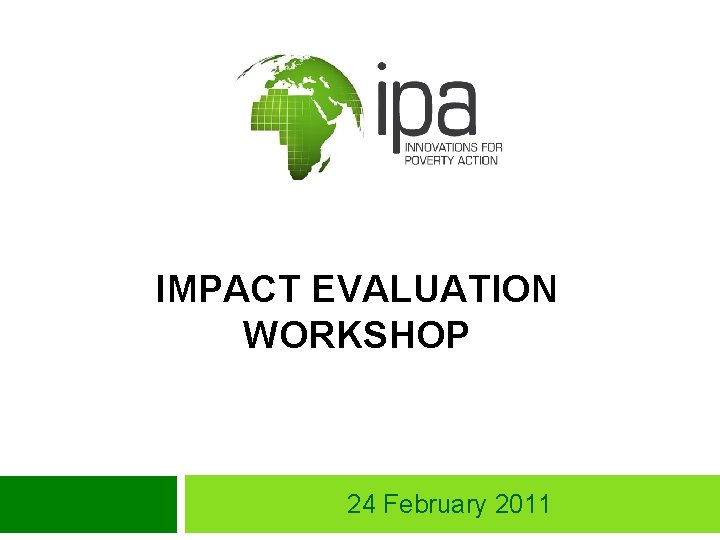 ipa
INNOVATIONS FOR POVERTY ACTION

IMPACT EVALUATION WORKSHOP

24 February 2011